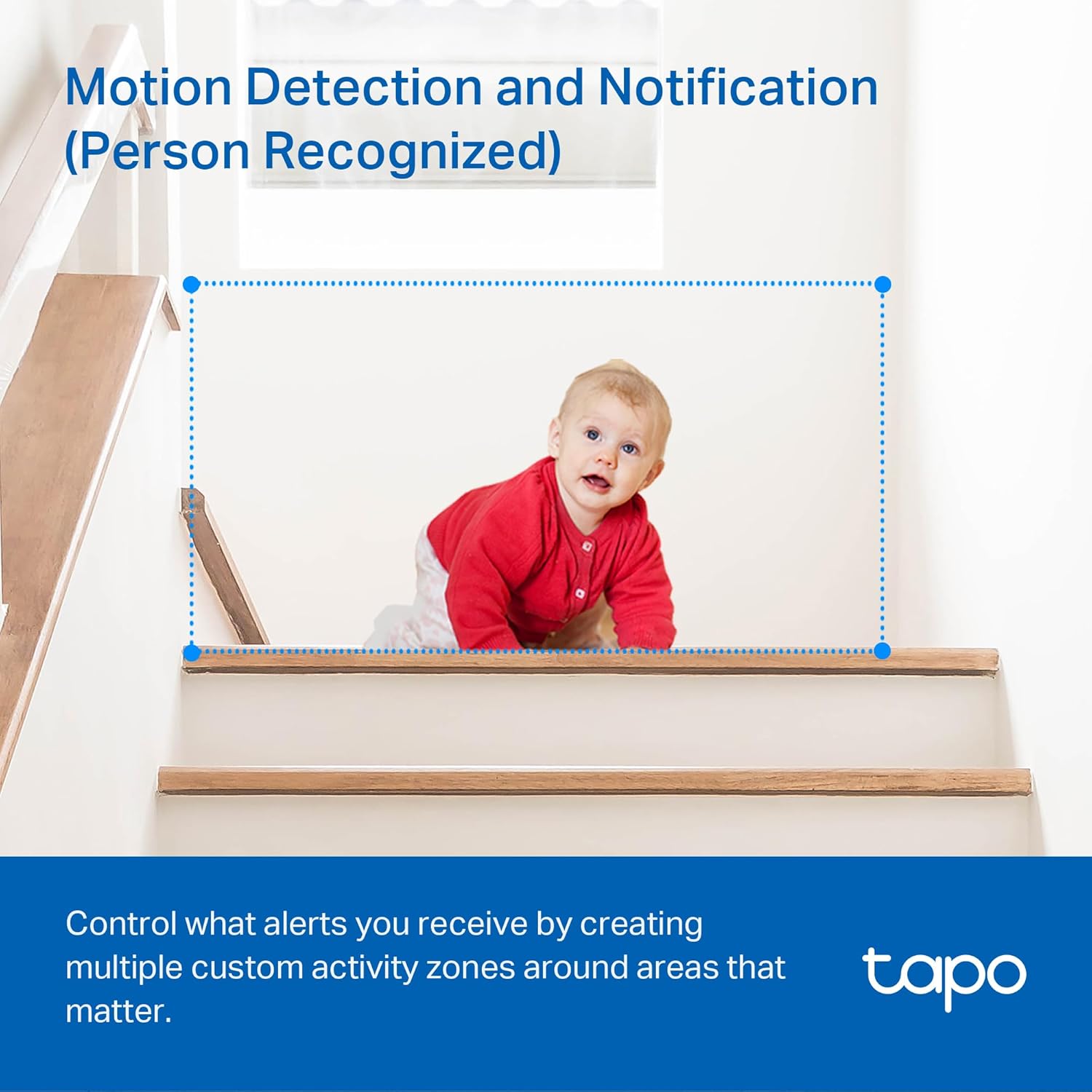 Motion Detection and Notification (Person Recognized)

Control what alerts you receive by creating multiple custom activity zones around areas that matter.

tapo